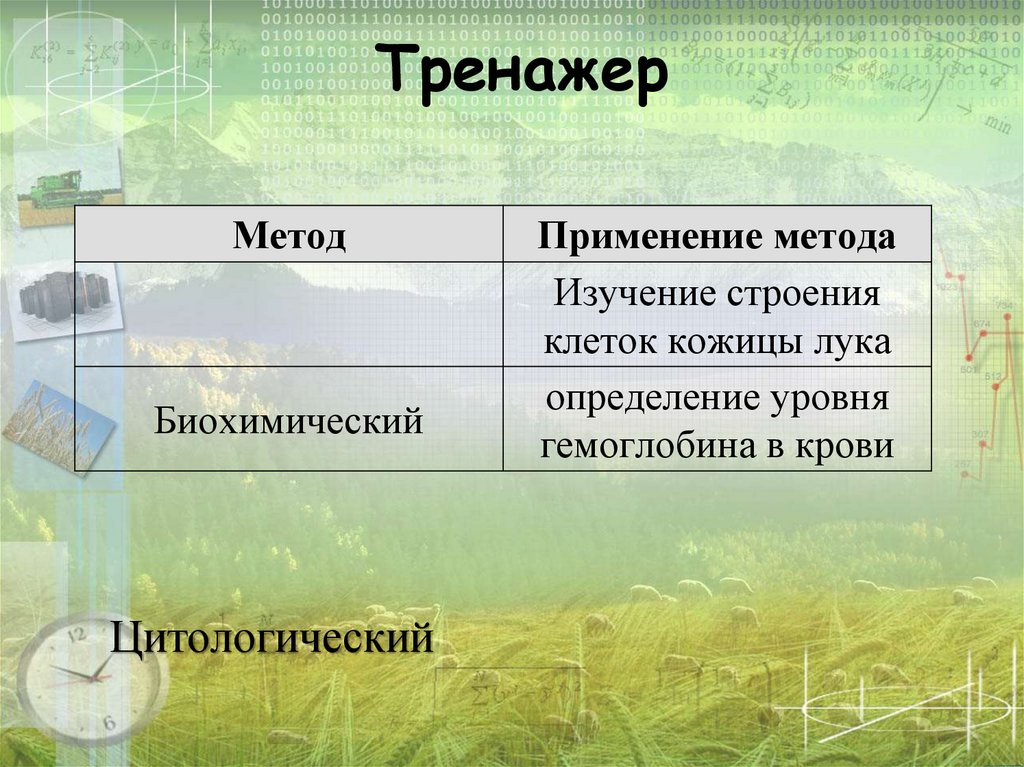 Тренажер

| Метод | Применение метода |
|---|---|
|  | Изучение строения клеток кожицы лука |
| Биохимический | определение уровня гемоглобина в крови |

Цитологический